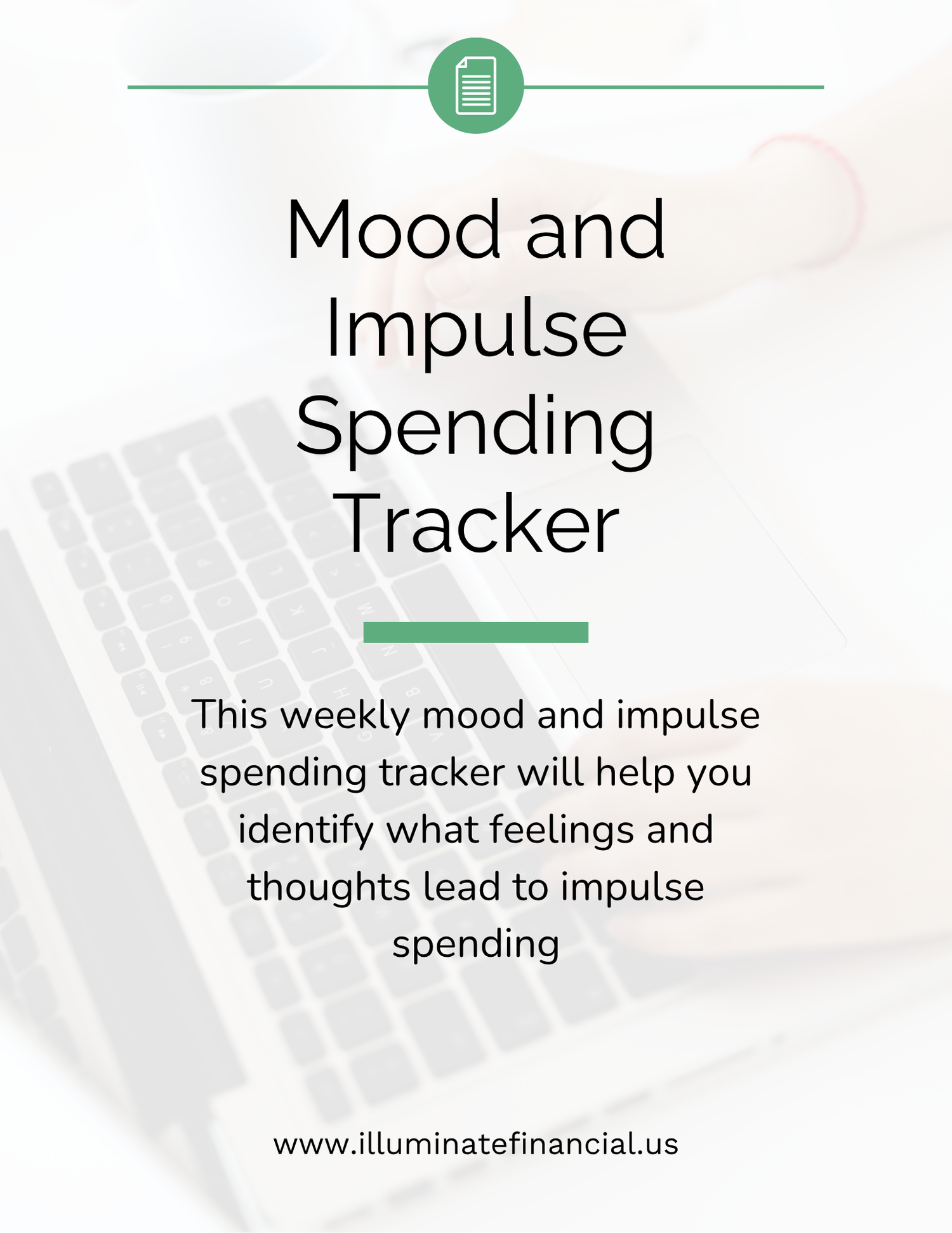 Mood and Impulse Spending Tracker

This weekly mood and impulse spending tracker will help you identify what feelings and thoughts lead to impulse spending

www.illuminatefinancial.us